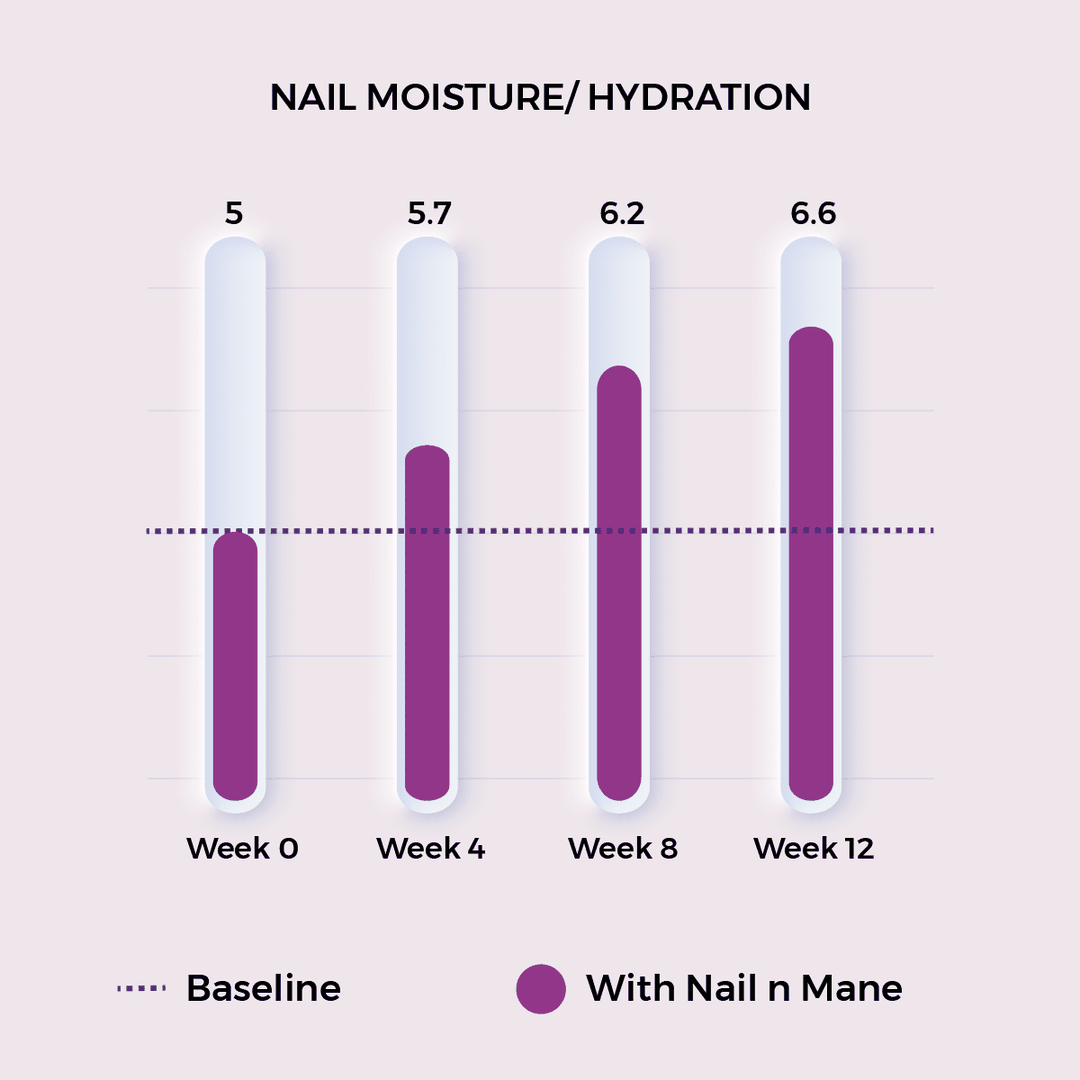 NAIL MOISTURE/ HYDRATION

5
5.7
6.2
6.6

Week 0
Week 4
Week 8
Week 12

Baseline
With Nail n Mane